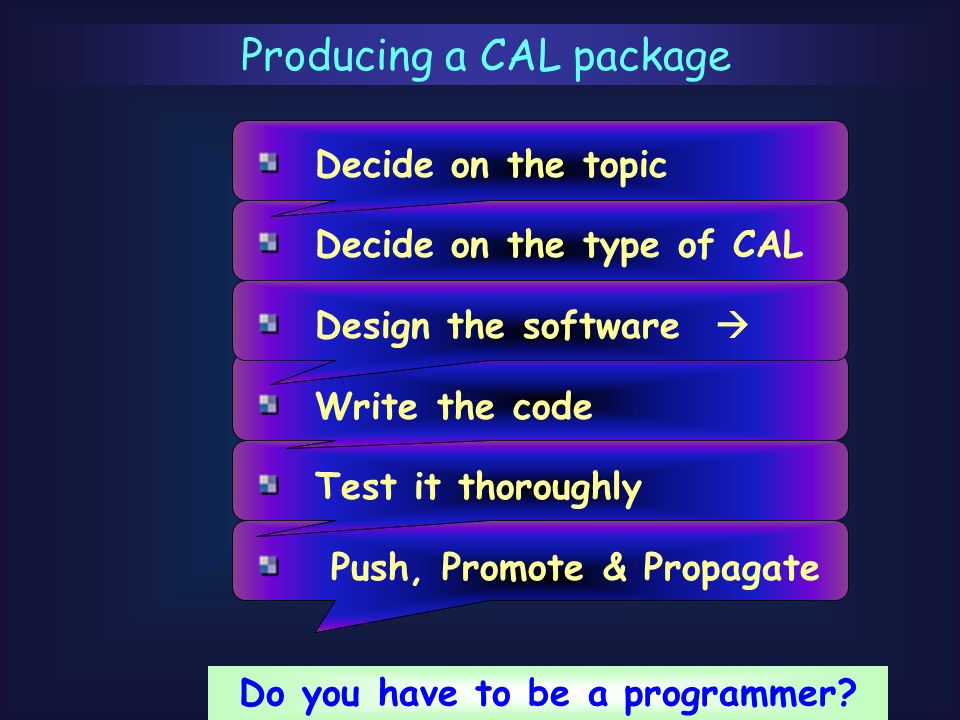 Producing a CAL package

Decide on the topic

Decide on the type of CAL

Design the software →

Write the code

Test it thoroughly

Push, Promote & Propagate

Do you have to be a programmer?